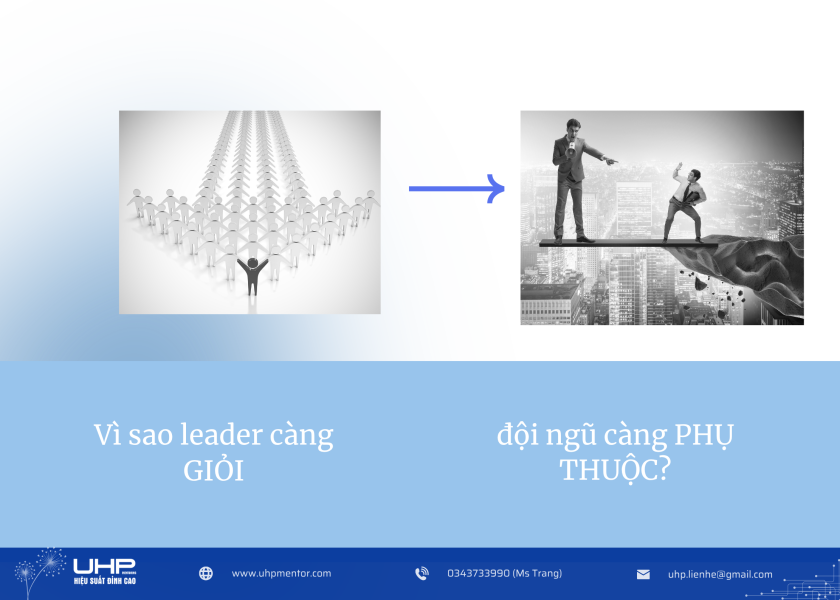 Vì sao leader càng GIỎI

đội ngũ càng PHỤ THUỘC?

UHP
HIỆU SUẤT ĐỈNH CAO

www.uhpmentor.com

0343733990 (Ms Trang)

uhp.lienhe@gmail.com